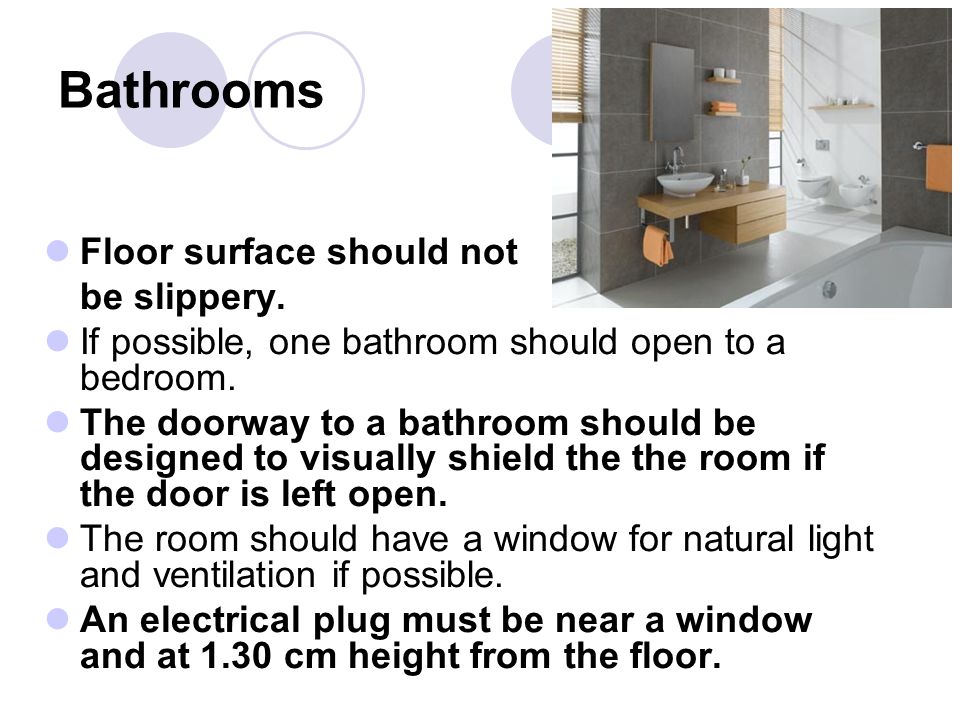 Bathrooms

Floor surface should not be slippery.

If possible, one bathroom should open to a bedroom.

The doorway to a bathroom should be designed to visually shield the the room if the door is left open.

The room should have a window for natural light and ventilation if possible.

An electrical plug must be near a window and at 1.30 cm height from the floor.